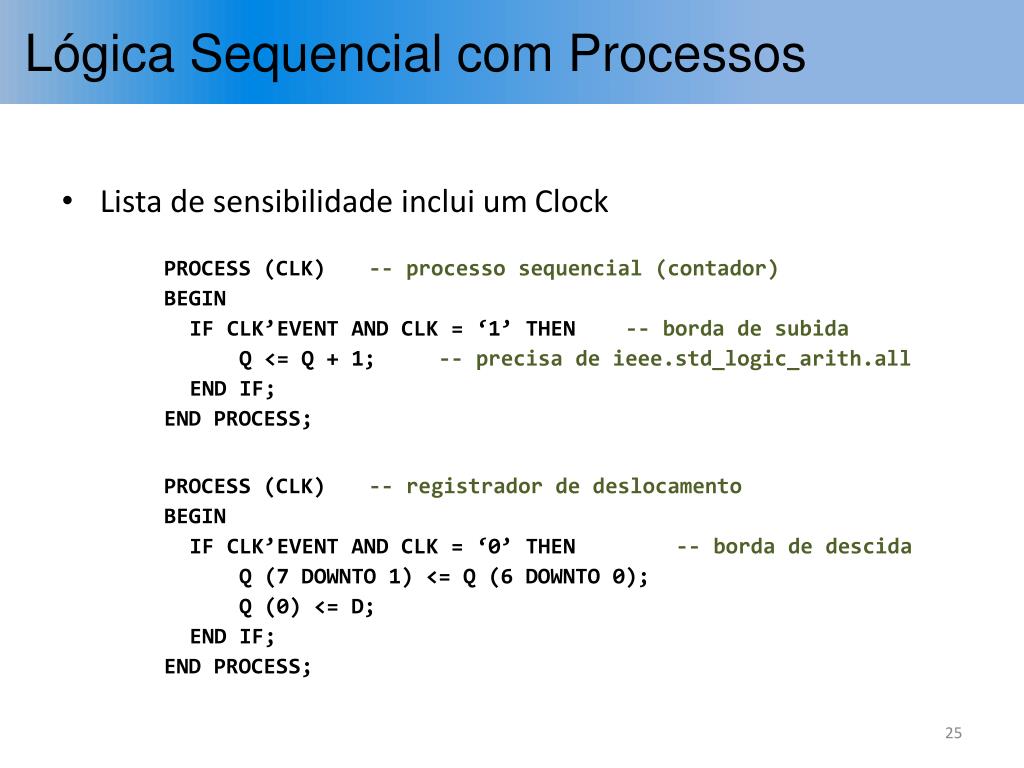 Lógica Sequencial com Processos

• Lista de sensibilidade inclui um Clock

PROCESS (CLK) -- processo sequencial (contador)
BEGIN
IF CLK’EVENT AND CLK = ‘1’ THEN -- borda de subida
Q <= Q + 1; -- precisa de ieee.std_logic_arith.all
END IF;
END PROCESS;

PROCESS (CLK) -- registrador de deslocamento
BEGIN
IF CLK’EVENT AND CLK = ‘0’ THEN -- borda de descida
Q (7 DOWNTO 1) <= Q (6 DOWNTO 0);
Q (0) <= D;
END IF;
END PROCESS;

25